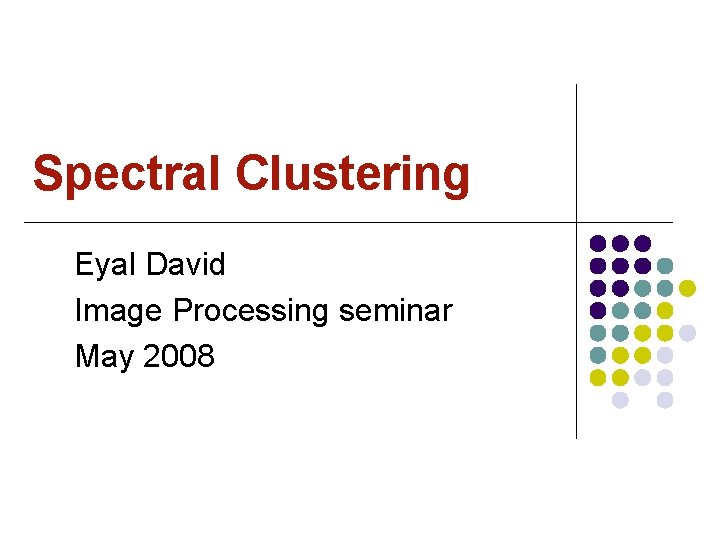 Spectral Clustering

Eyal David
Image Processing seminar
May 2008